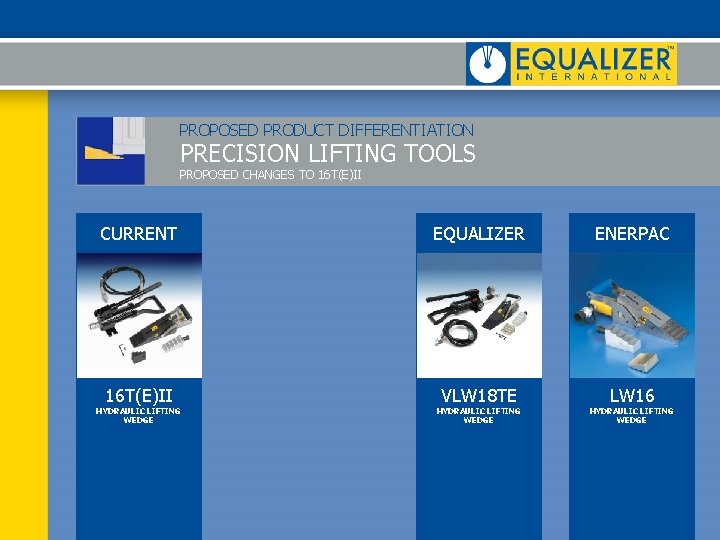 EQUALIZER™
INTERNATIONAL

PROPOSED PRODUCT DIFFERENTIATION
PRECISION LIFTING TOOLS
PROPOSED CHANGES TO 16T(E)II

CURRENT

16T(E)II
HYDRAULIC LIFTING WEDGE

EQUALIZER

VLW18TE
HYDRAULIC LIFTING WEDGE

ENERPAC

LW16
HYDRAULIC LIFTING WEDGE